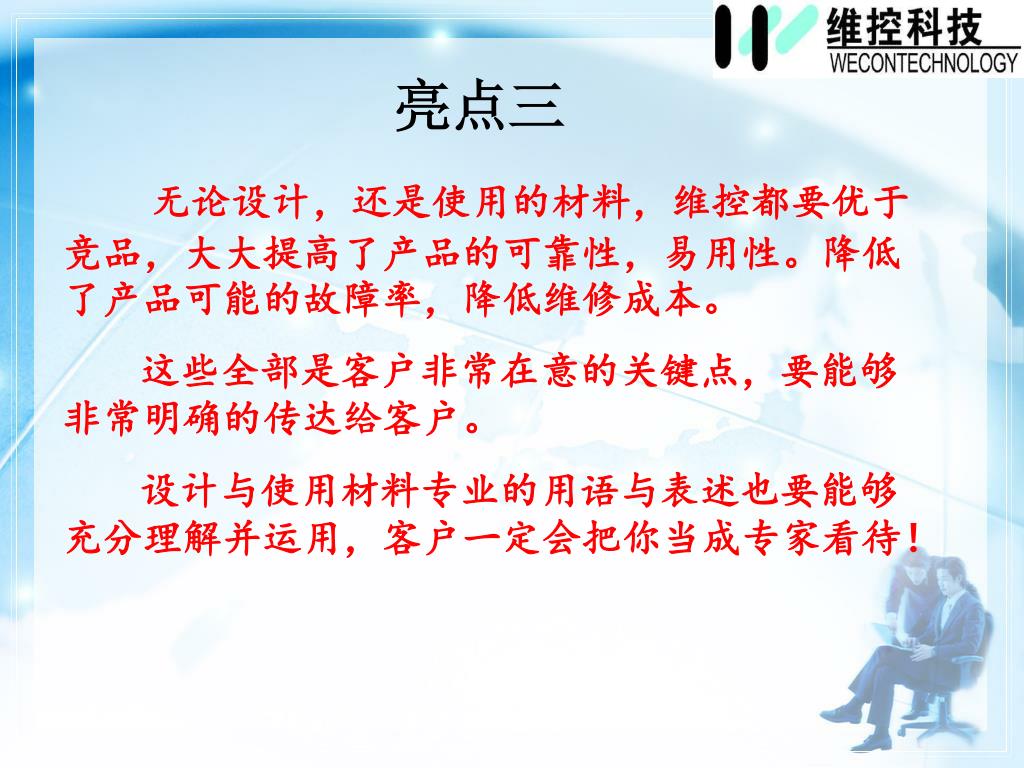 维控科技
WECONTECHNOLOGY

亮点三

无论设计，还是使用的材料，维控都要优于竞品，大大提高了产品的可靠性，易用性。降低了产品可能的故障率，降低维修成本。

这些全部是客户非常在意的关键点，要能够非常明确的传达给客户。

设计与使用材料专业的用语与表述也要能够充分理解并运用，客户一定会把你当成专家看待！